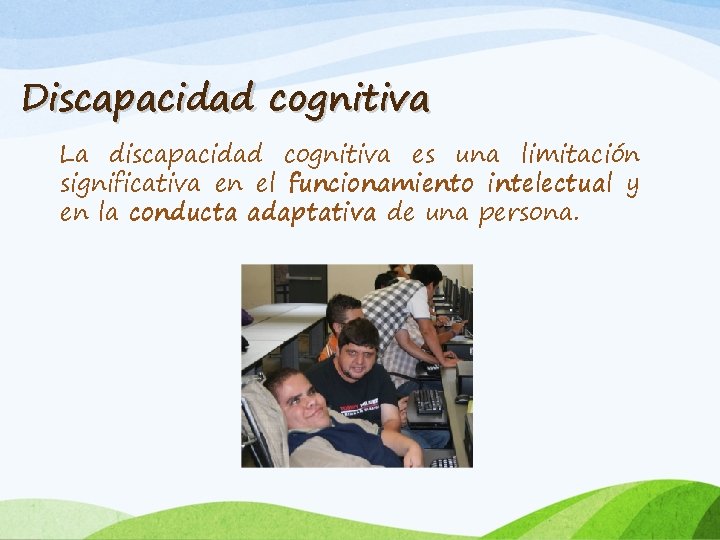 Discapacidad cognitiva

La discapacidad cognitiva es una limitación significativa en el funcionamiento intelectual y en la conducta adaptativa de una persona.